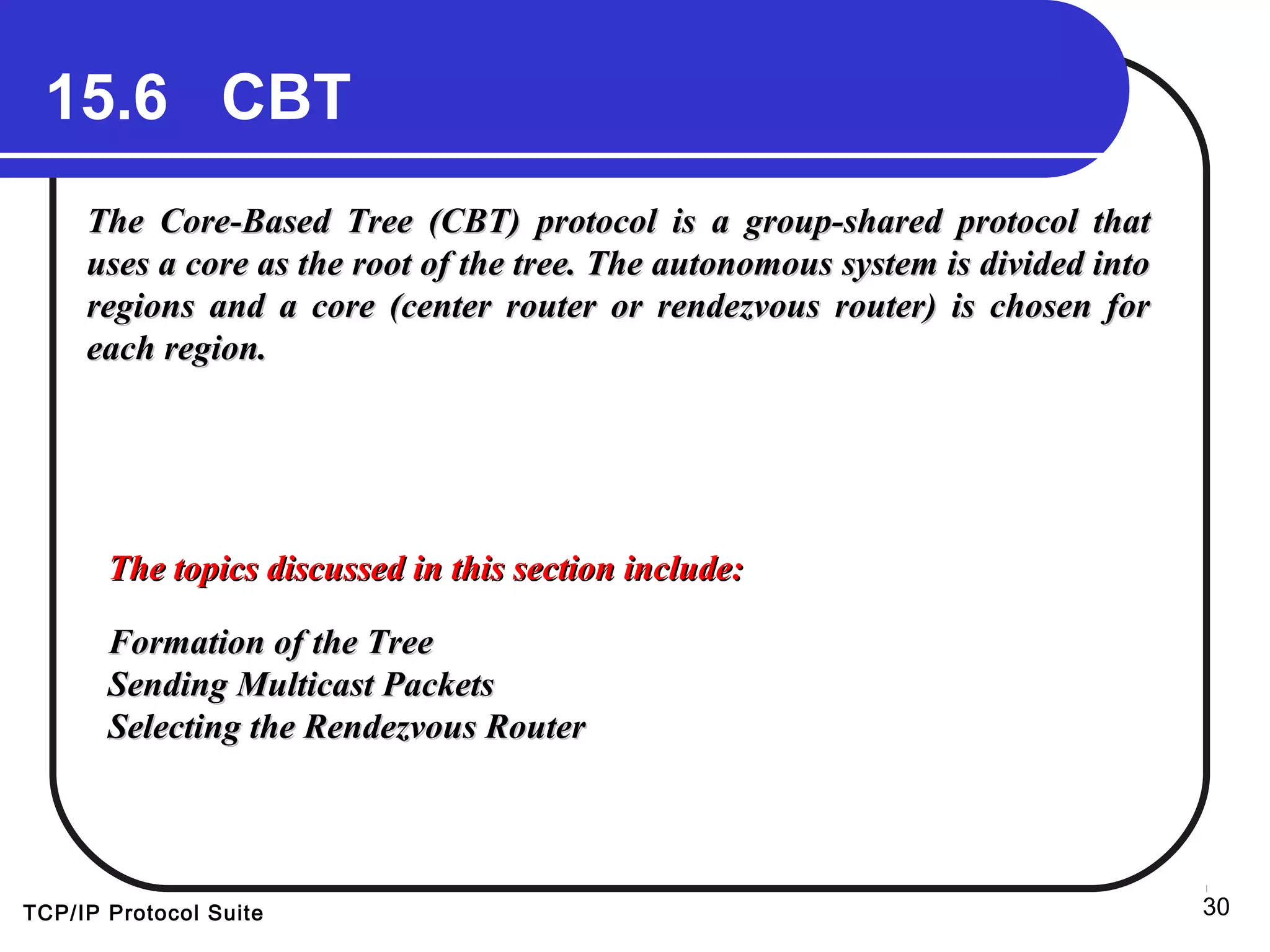 15.6 CBT

The Core-Based Tree (CBT) protocol is a group-shared protocol that uses a core as the root of the tree. The autonomous system is divided into regions and a core (center router or rendezvous router) is chosen for each region.

The topics discussed in this section include:

Formation of the Tree
Sending Multicast Packets
Selecting the Rendezvous Router

TCP/IP Protocol Suite

30